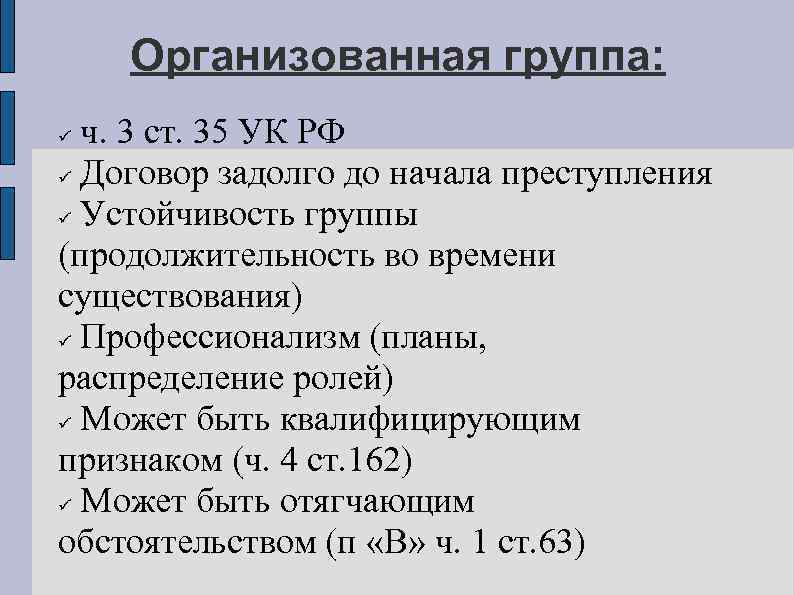 Организованная группа:

✓ ч. 3 ст. 35 УК РФ
✓ Договор задолго до начала преступления
✓ Устойчивость группы (продолжительность во времени существования)
✓ Профессионализм (планы, распределение ролей)
✓ Может быть квалифицирующим признаком (ч. 4 ст.162)
✓ Может быть отягчающим обстоятельством (п «В» ч. 1 ст.63)